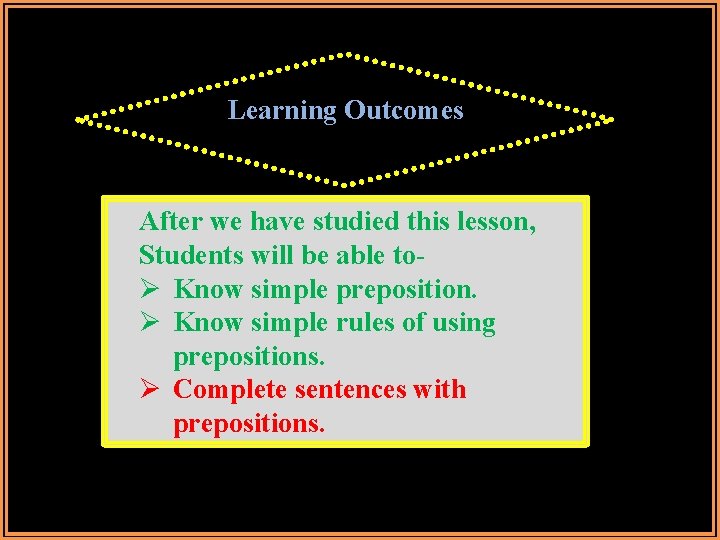 Learning Outcomes

After we have studied this lesson, Students will be able to-
➢ Know simple preposition.
➢ Know simple rules of using prepositions.
➢ Complete sentences with prepositions.